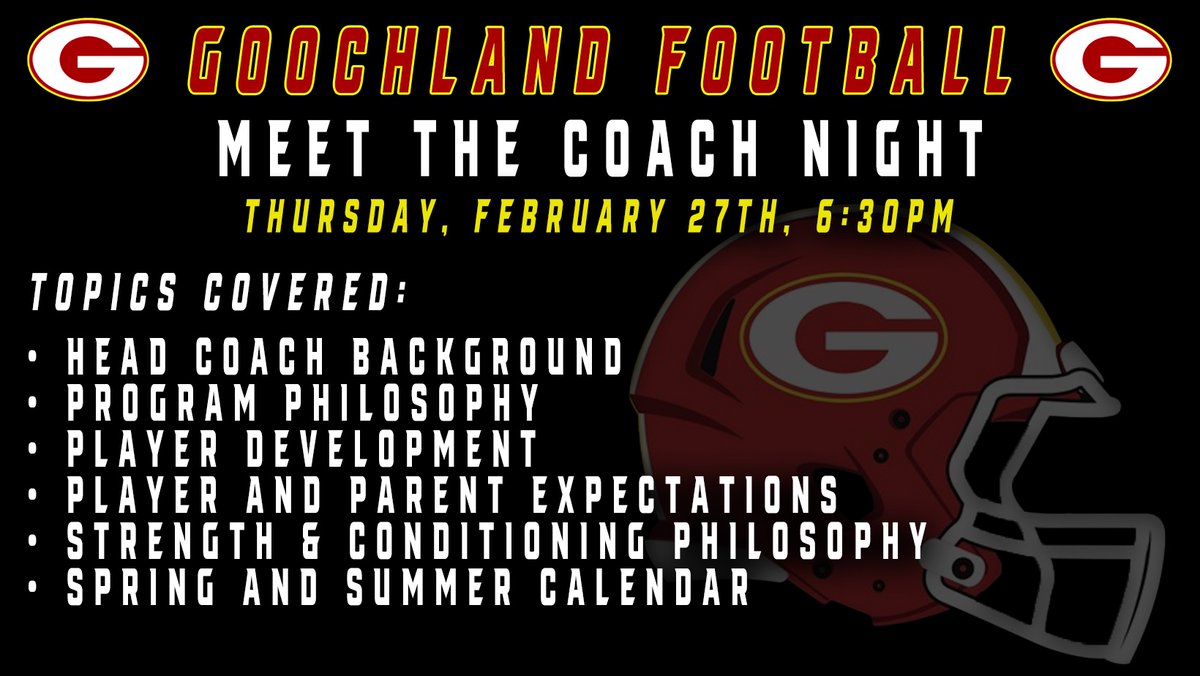 G GOOCHLAND FOOTBALL G

MEET THE COACH NIGHT

THURSDAY, FEBRUARY 27TH, 6:30PM

TOPICS COVERED:

• HEAD COACH BACKGROUND
• PROGRAM PHILOSOPHY
• PLAYER DEVELOPMENT
• PLAYER AND PARENT EXPECTATIONS
• STRENGTH & CONDITIONING PHILOSOPHY
• SPRING AND SUMMER CALENDAR

G